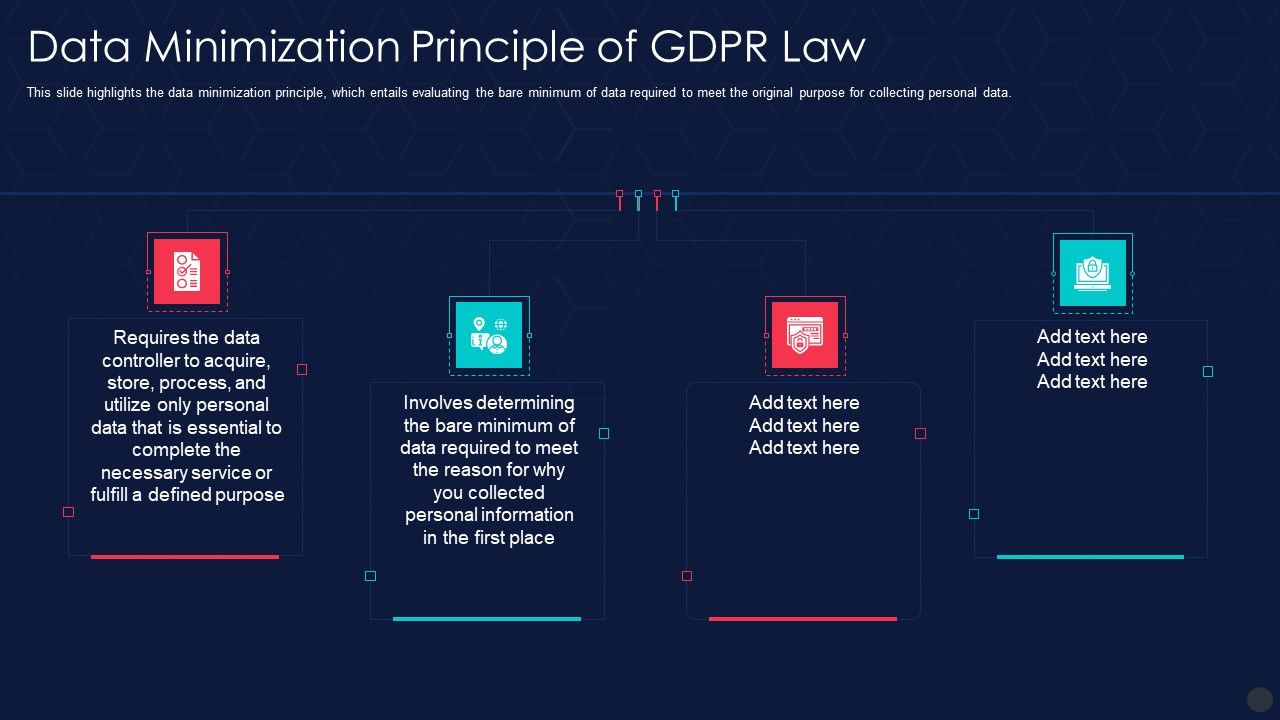 Data Minimization Principle of GDPR Law

This slide highlights the data minimization principle, which entails evaluating the bare minimum of data required to meet the original purpose for collecting personal data.

Requires the data controller to acquire, store, process, and utilize only personal data that is essential to complete the necessary service or fulfill a defined purpose

Involves determining the bare minimum of data required to meet the reason for why you collected personal information in the first place

Add text here
Add text here
Add text here

Add text here
Add text here
Add text here